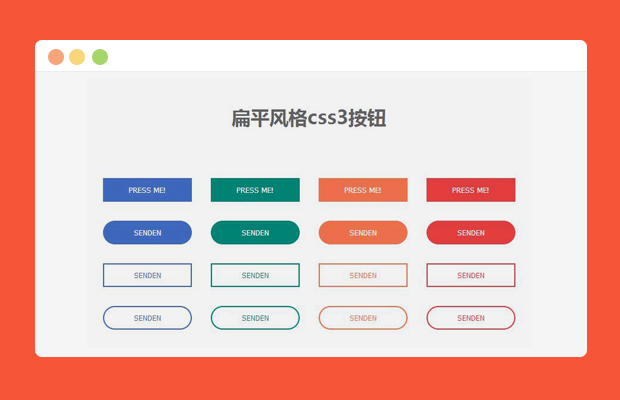 扁平风格css3按钮

PRESS ME! PRESS ME! PRESS ME! PRESS ME!

SENDEN SENDEN SENDEN SENDEN

SENDEN SENDEN SENDEN SENDEN

SENDEN SENDEN SENDEN SENDEN